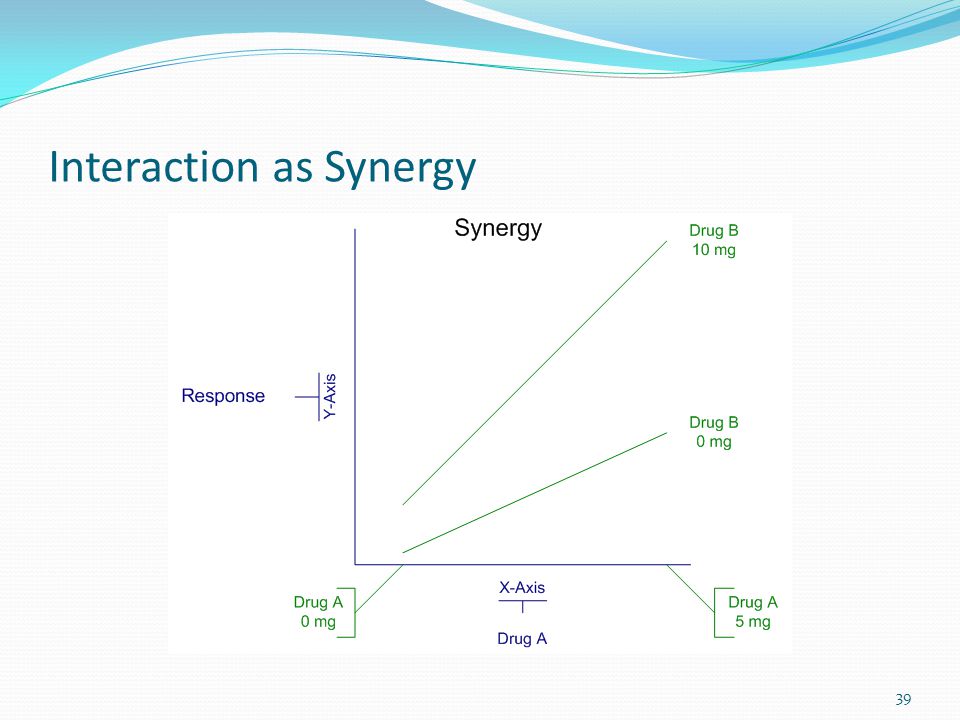 Interaction as Synergy

Synergy

Drug B
10 mg

Response

Y-Axis

Drug B
0 mg

Drug A
0 mg

X-Axis

Drug A

Drug A
5 mg

39